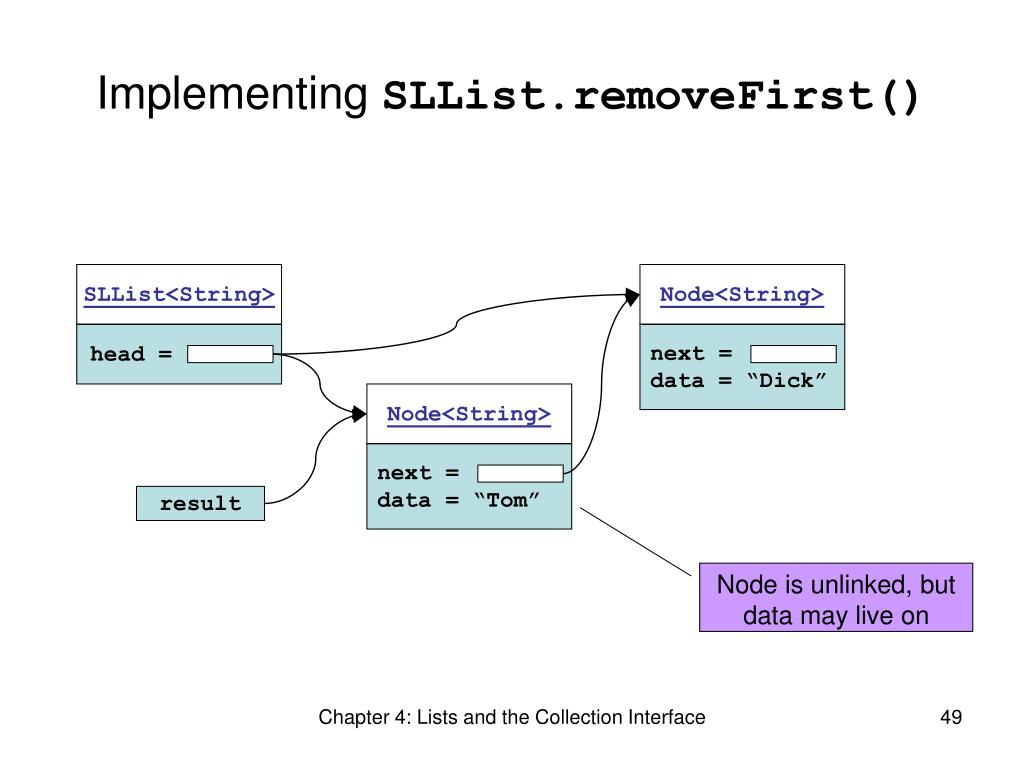 Implementing SLList.removeFirst()

SLList<String>

head =

Node<String>

next =
data = “Dick”

Node<String>

next =
data = “Tom”

result

Node is unlinked, but data may live on

Chapter 4: Lists and the Collection Interface

49